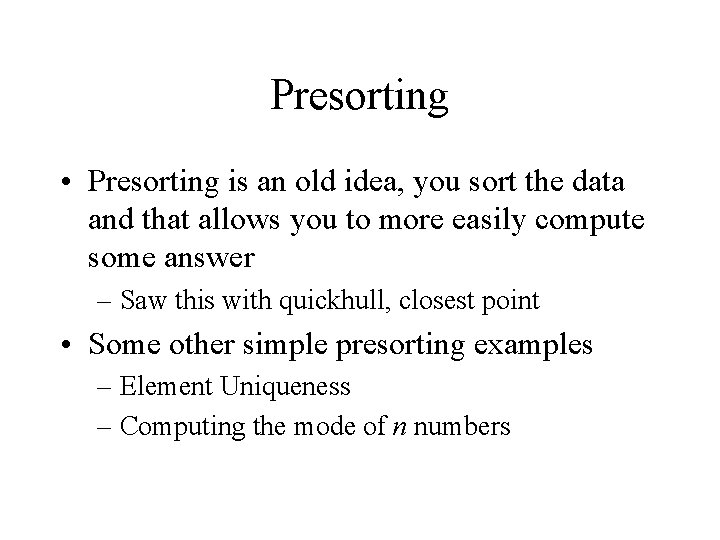 Presorting

• Presorting is an old idea, you sort the data and that allows you to more easily compute some answer
– Saw this with quickhull, closest point

• Some other simple presorting examples
– Element Uniqueness
– Computing the mode of $n$ numbers